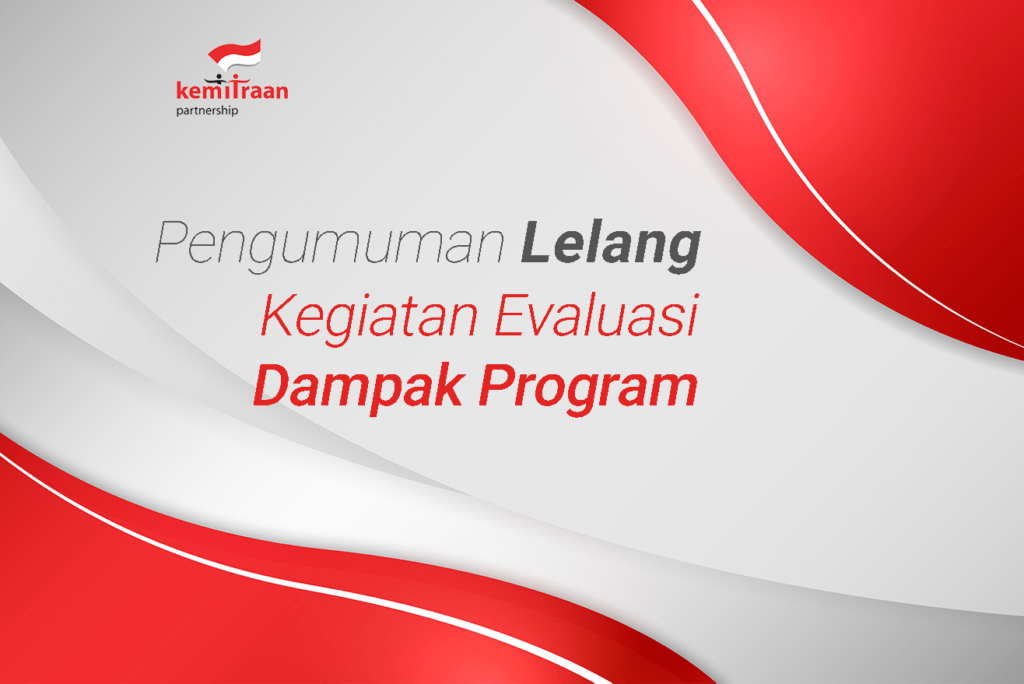 kemitraan
partnership

Pengumuman Lelang
Kegiatan Evaluasi
Dampak Program